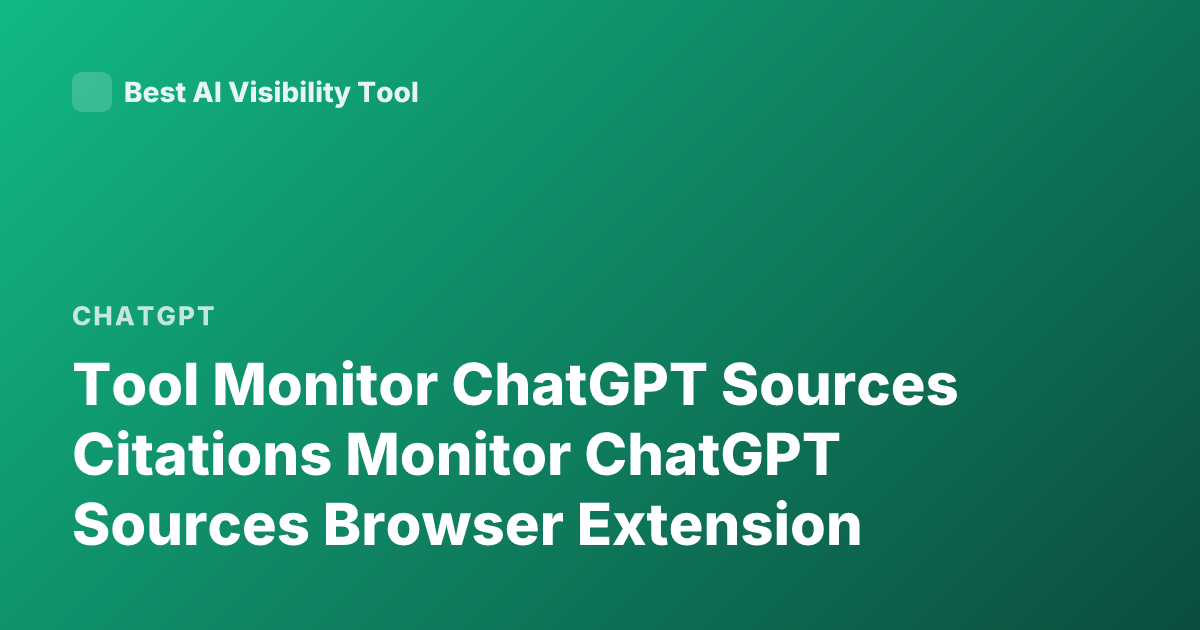 Best AI Visibility Tool

CHATGPT

Tool Monitor ChatGPT Sources Citations Monitor ChatGPT Sources Browser Extension